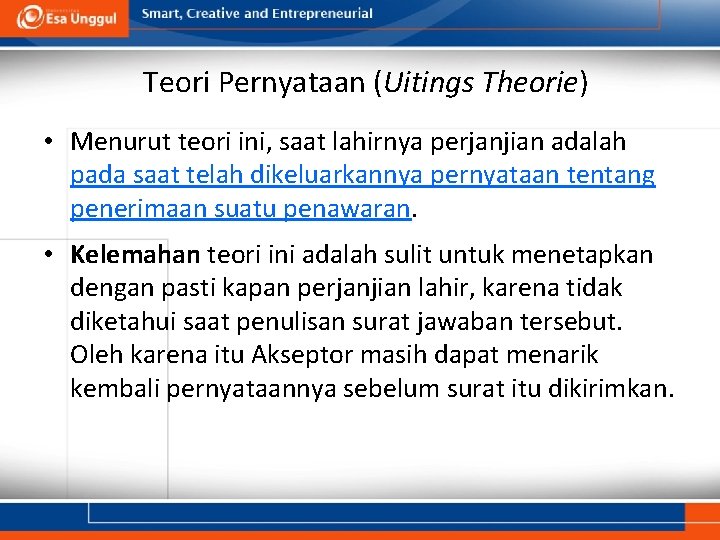 Esa Unggul

Smart, Creative and Entrepreneurial

Teori Pernyataan (Uitings Theorie)

• Menurut teori ini, saat lahirnya perjanjian adalah pada saat telah dikeluarkannya pernyataan tentang penerimaan suatu penawaran.

• Kelemahan teori ini adalah sulit untuk menetapkan dengan pasti kapan perjanjian lahir, karena tidak diketahui saat penulisan surat jawaban tersebut. Oleh karena itu Akseptor masih dapat menarik kembali pernyataannya sebelum surat itu dikirimkan.